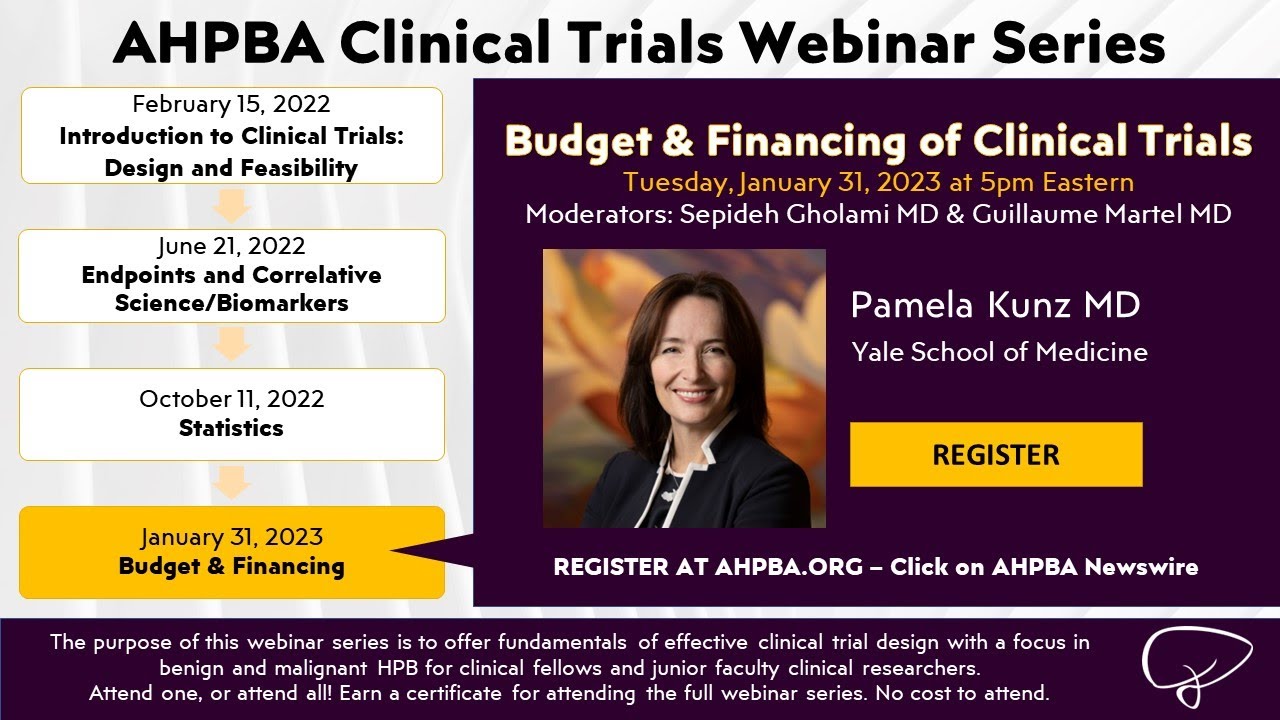 AHPBA Clinical Trials Webinar Series

February 15, 2022
Introduction to Clinical Trials: Design and Feasibility

June 21, 2022
Endpoints and Correlative Science/Biomarkers

October 11, 2022
Statistics

January 31, 2023
Budget & Financing

Budget & Financing of Clinical Trials
Tuesday, January 31, 2023 at 5pm Eastern
Moderators: Sepideh Gholami MD & Guillaume Martel MD

Pamela Kunz MD
Yale School of Medicine

REGISTER

REGISTER AT AHPBA.ORG – Click on AHPBA Newswire

The purpose of this webinar series is to offer fundamentals of effective clinical trial design with a focus in benign and malignant HPB for clinical fellows and junior faculty clinical researchers.
Attend one, or attend all! Earn a certificate for attending the full webinar series. No cost to attend.